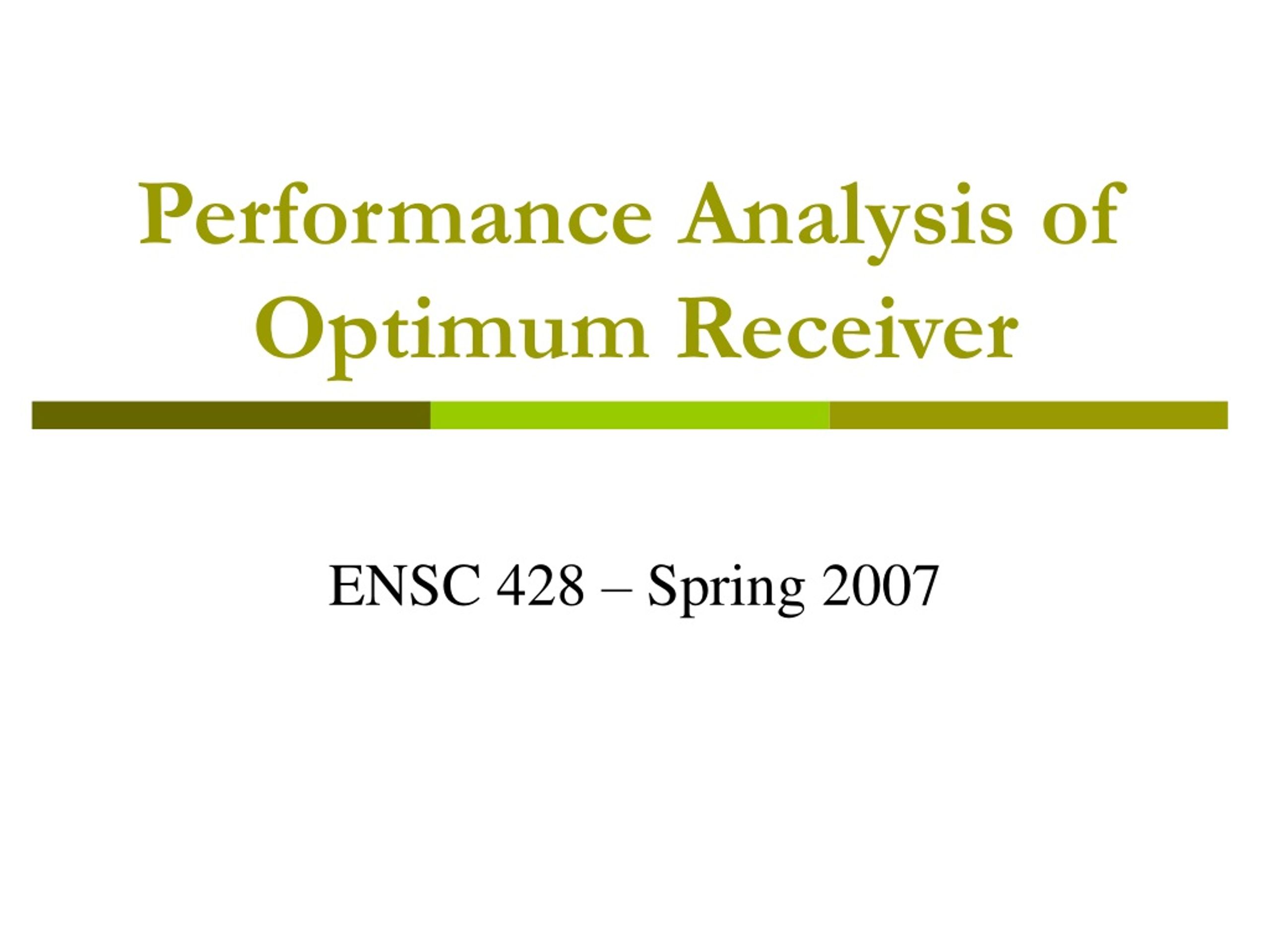 Performance Analysis of Optimum Receiver

ENSC 428 – Spring 2007